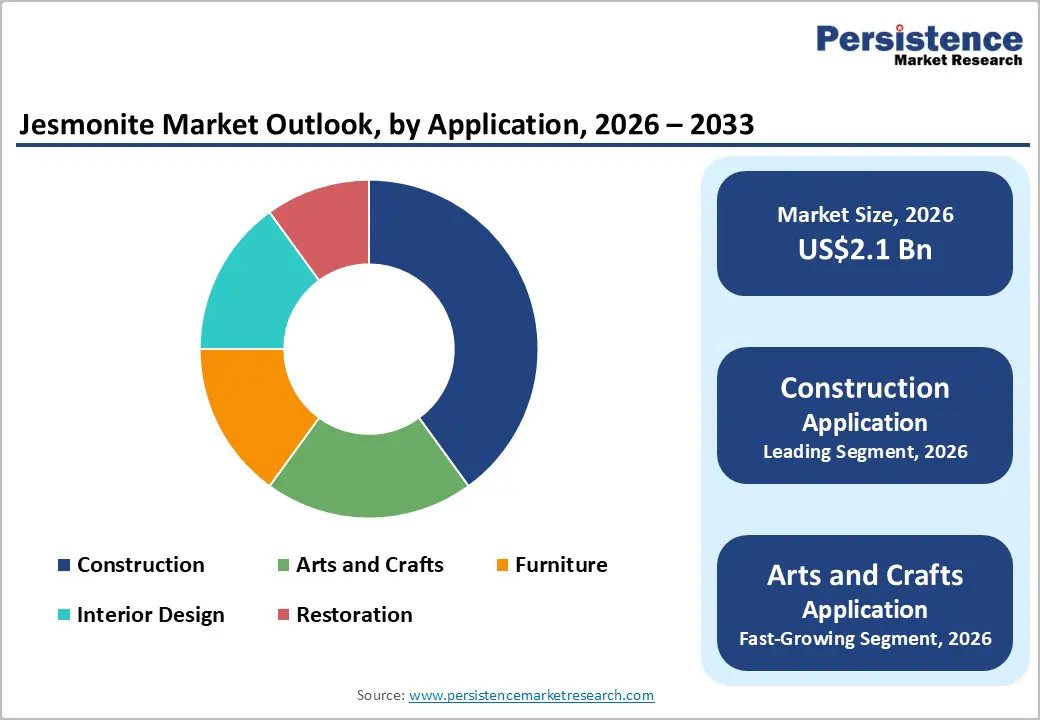 Persistence
Market Research

Jesmonite Market Outlook, by Application, 2026 – 2033

Construction
Arts and Crafts
Furniture
Interior Design
Restoration

Market Size, 2026
US$2.1 Bn

Construction
Application
Leading Segment, 2026

Arts and Crafts
Application
Fast-Growing Segment, 2026

Source: www.persistencemarketresearch.com